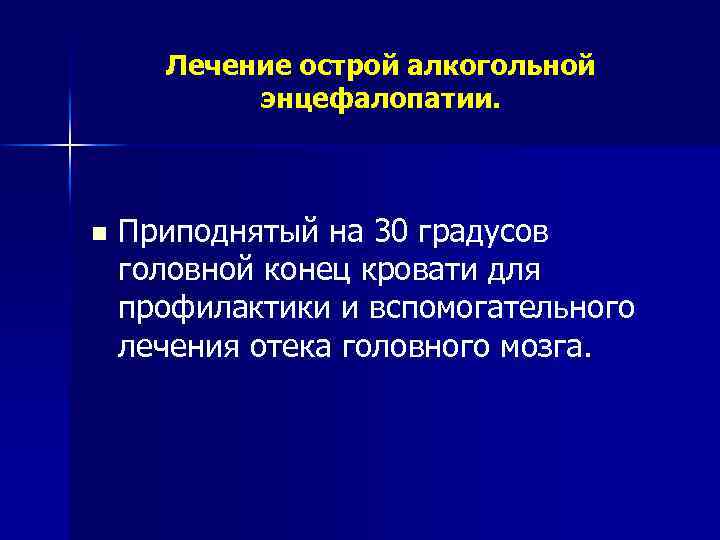 Лечение острой алкогольной энцефалопатии.

■ Приподнятый на 30 градусов головной конец кровати для профилактики и вспомогательного лечения отека головного мозга.